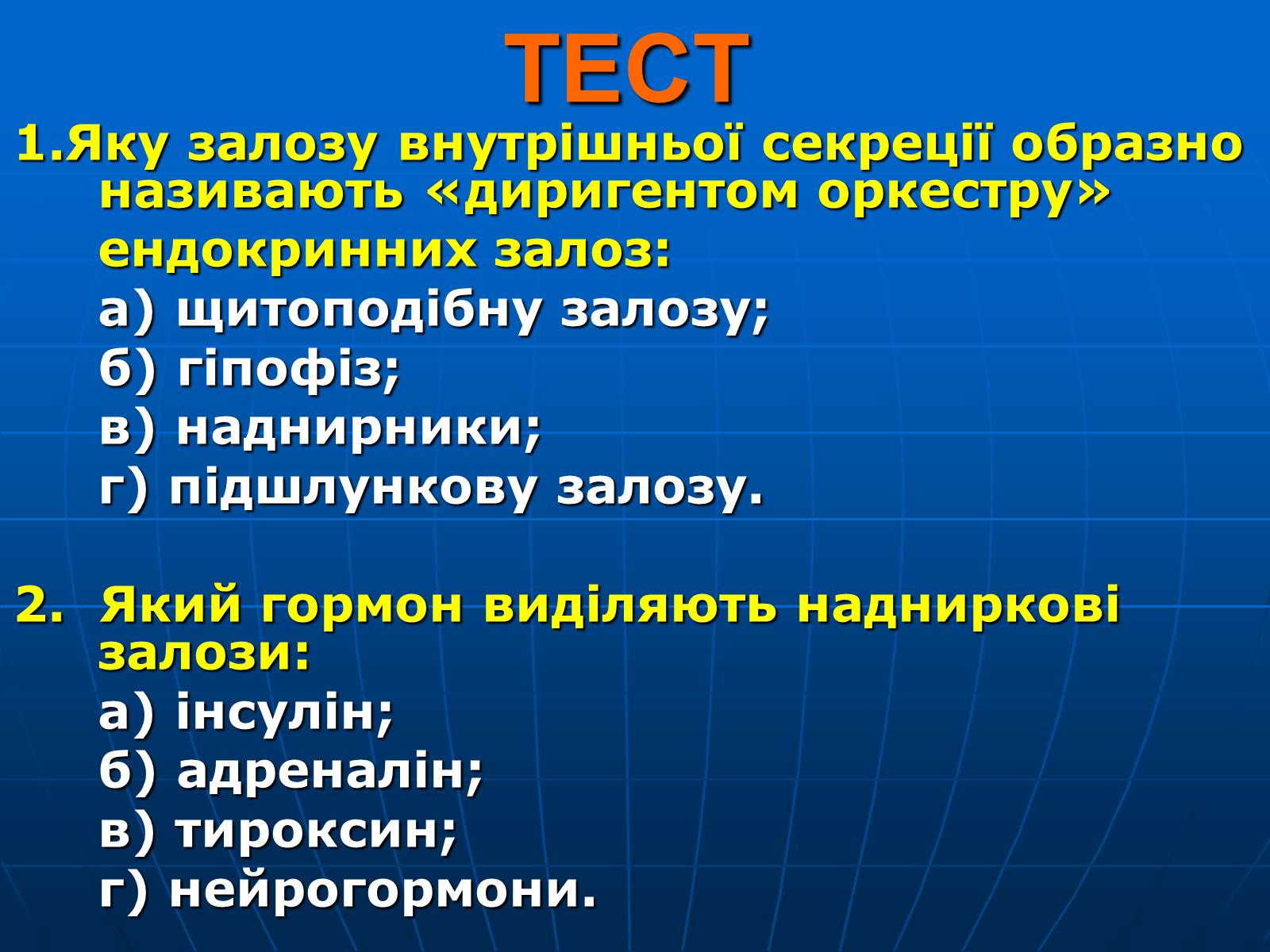 ТЕСТ

1.Яку залозу внутрішньої секреції образно називають «диригентом оркестру» ендокринних залоз:

а) щитоподібну залозу;

б) гіпофіз;

в) наднирники;

г) підшлункову залозу.

2. Який гормон виділяють надниркові залози:

а) інсулін;

б) адреналін;

в) тироксин;

г) нейрогормони.